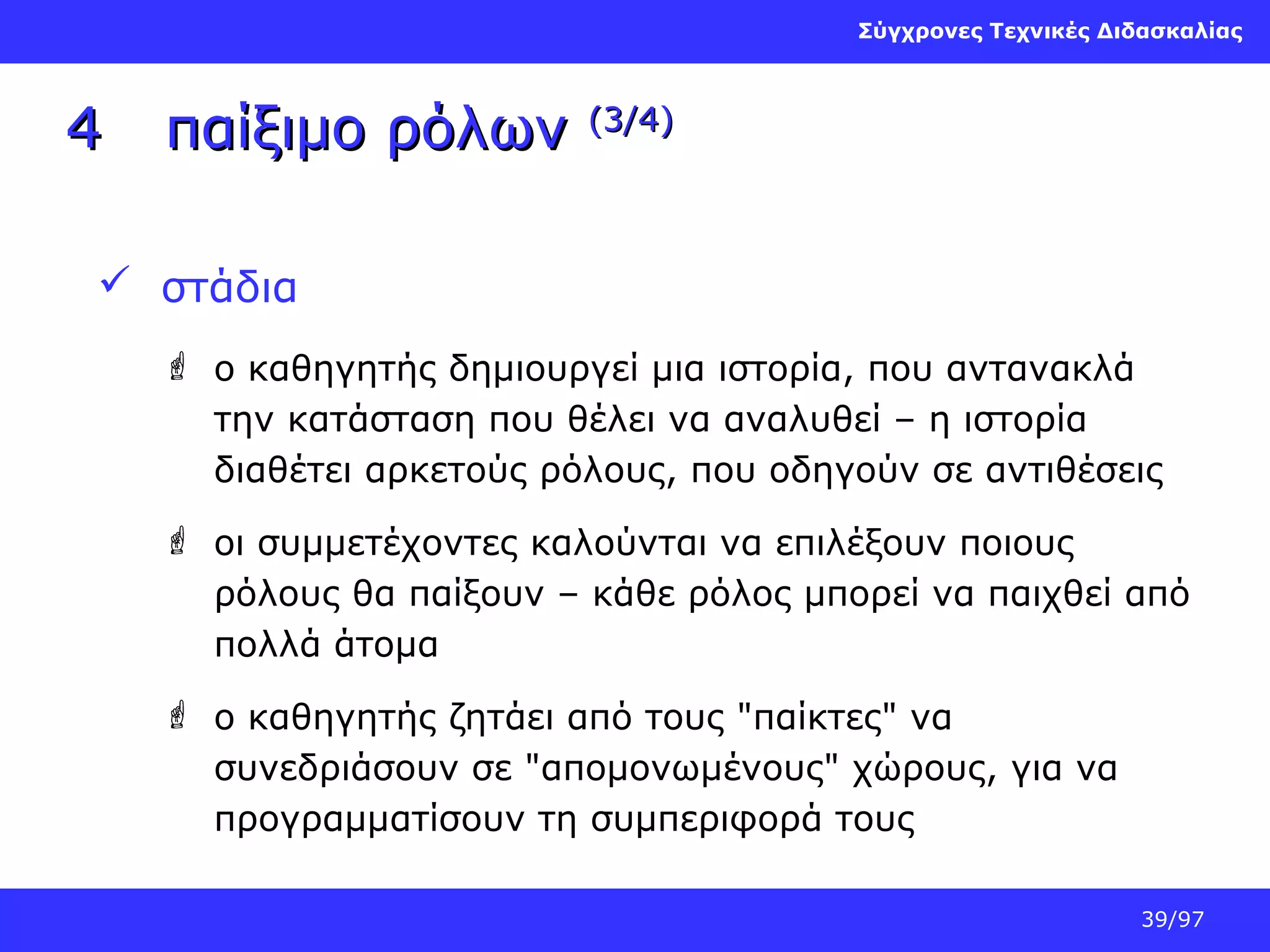 Σύγχρονες Τεχνικές Διδασκαλίας

4 παίξιμο ρόλων (3/4)

✓ στάδια

☝ ο καθηγητής δημιουργεί μια ιστορία, που αντανακλά την κατάσταση που θέλει να αναλυθεί – η ιστορία διαθέτει αρκετούς ρόλους, που οδηγούν σε αντιθέσεις

☝ οι συμμετέχοντες καλούνται να επιλέξουν ποιους ρόλους θα παίξουν – κάθε ρόλος μπορεί να παιχθεί από πολλά άτομα

☝ ο καθηγητής ζητάει από τους "παίκτες" να συνεδριάσουν σε "απομονωμένους" χώρους, για να προγραμματίσουν τη συμπεριφορά τους

39/97